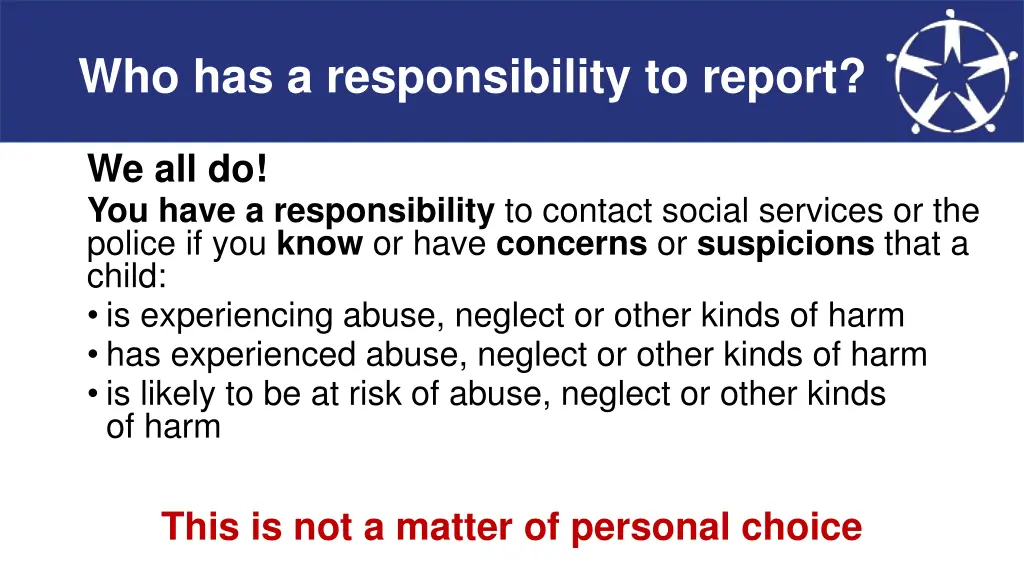 Who has a responsibility to report?

We all do!

You have a responsibility to contact social services or the police if you know or have concerns or suspicions that a child:
• is experiencing abuse, neglect or other kinds of harm
• has experienced abuse, neglect or other kinds of harm
• is likely to be at risk of abuse, neglect or other kinds of harm

This is not a matter of personal choice